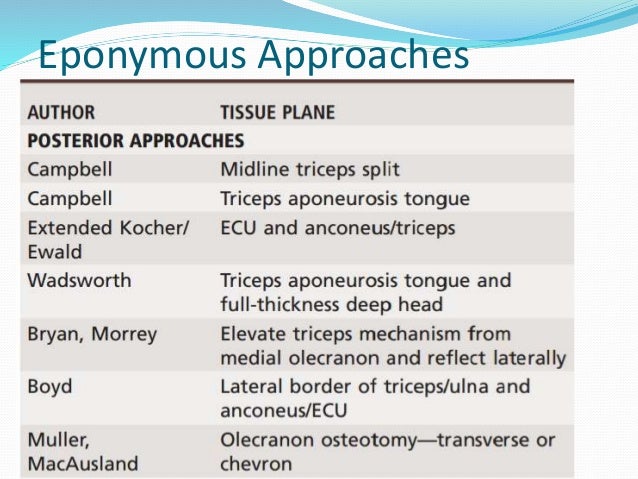 Eponymous Approaches

| AUTHOR | TISSUE PLANE |
|---|---|
| POSTERIOR APPROACHES | |
| Campbell | Midline triceps split |
| Campbell | Triceps aponeurosis tongue |
| Extended Kocher/ Ewald | ECU and anconeus/triceps |
| Wadsworth | Triceps aponeurosis tongue and full-thickness deep head |
| Bryan, Morrey | Elevate triceps mechanism from medial olecranon and reflect laterally |
| Boyd | Lateral border of triceps/ulna and anconeus/ECU |
| Muller, MacAusland | Olecranon osteotomy—transverse or chevron |